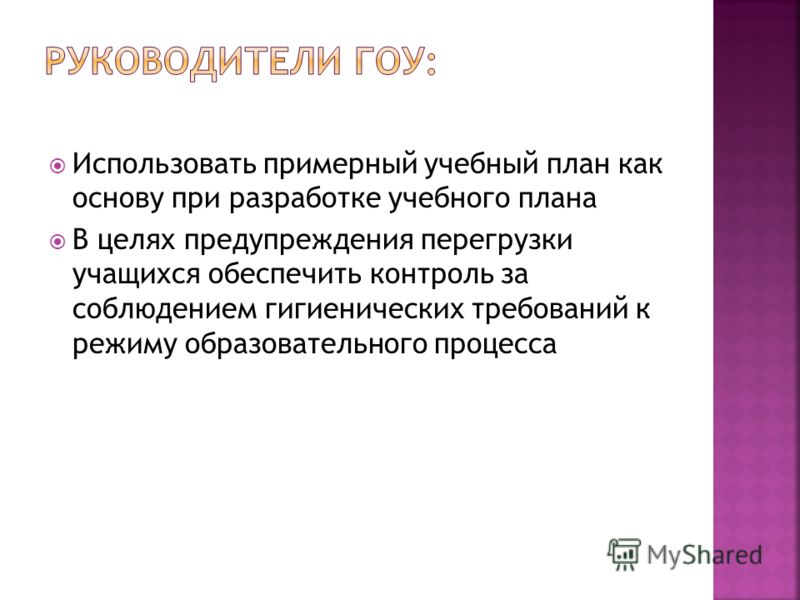 РУКОВОДИТЕЛИ ГОУ:

Использовать примерный учебный план как основу при разработке учебного плана

В целях предупреждения перегрузки учащихся обеспечить контроль за соблюдением гигиенических требований к режиму образовательного процесса

MyShared